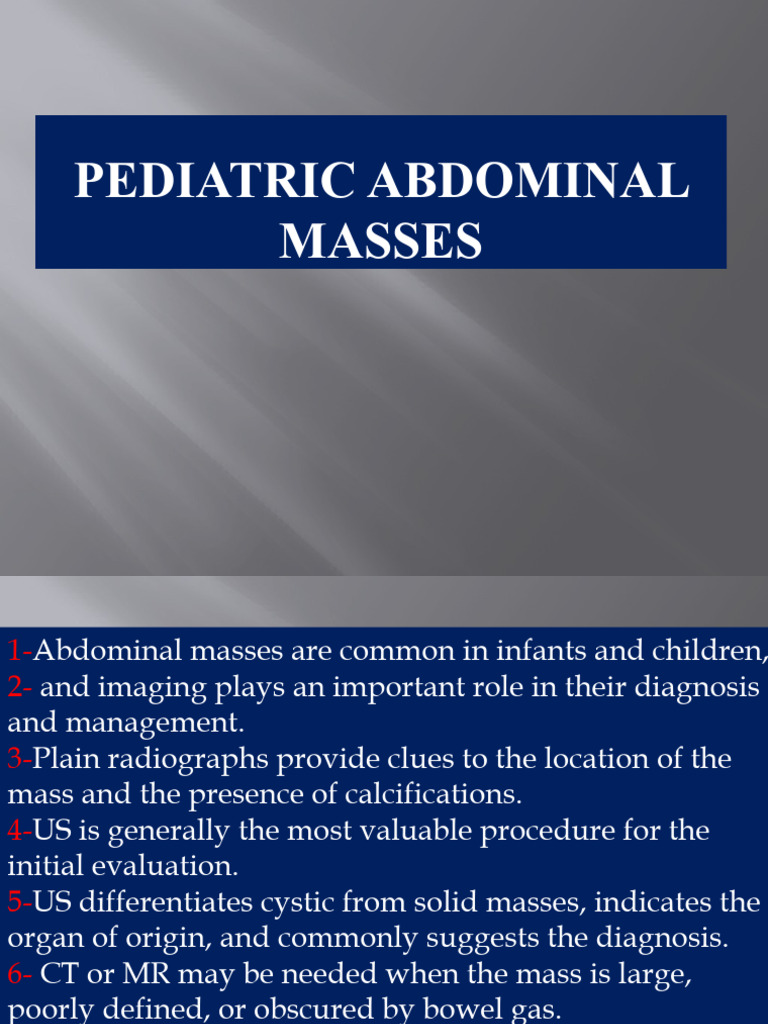 PEDIATRIC ABDOMINAL MASSES

1-Abdominal masses are common in infants and children,
2- and imaging plays an important role in their diagnosis and management.
3-Plain radiographs provide clues to the location of the mass and the presence of calcifications.
4-US is generally the most valuable procedure for the initial evaluation.
5-US differentiates cystic from solid masses, indicates the organ of origin, and commonly suggests the diagnosis.
6- CT or MR may be needed when the mass is large, poorly defined, or obscured by bowel gas.